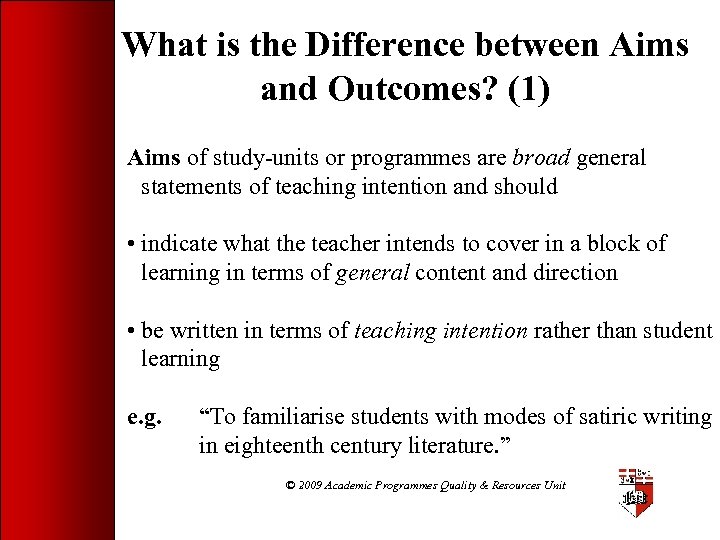 What is the Difference between Aims and Outcomes? (1)

Aims of study-units or programmes are broad general statements of teaching intention and should

• indicate what the teacher intends to cover in a block of learning in terms of general content and direction

• be written in terms of teaching intention rather than student learning

e.g. “To familiarise students with modes of satiric writing in eighteenth century literature.”

© 2009 Academic Programmes Quality & Resources Unit